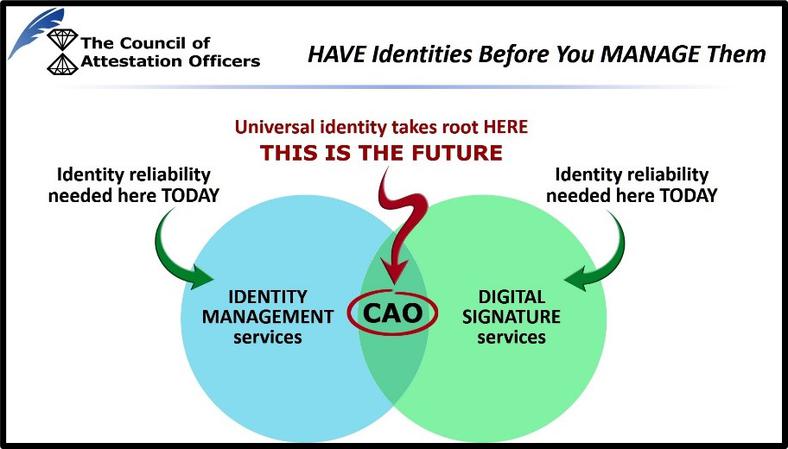 The Council of Attestation Officers

HAVE Identities Before You MANAGE Them

Universal identity takes root HERE
THIS IS THE FUTURE

Identity reliability needed here TODAY

Identity reliability needed here TODAY

IDENTITY MANAGEMENT services

CAO

DIGITAL SIGNATURE services